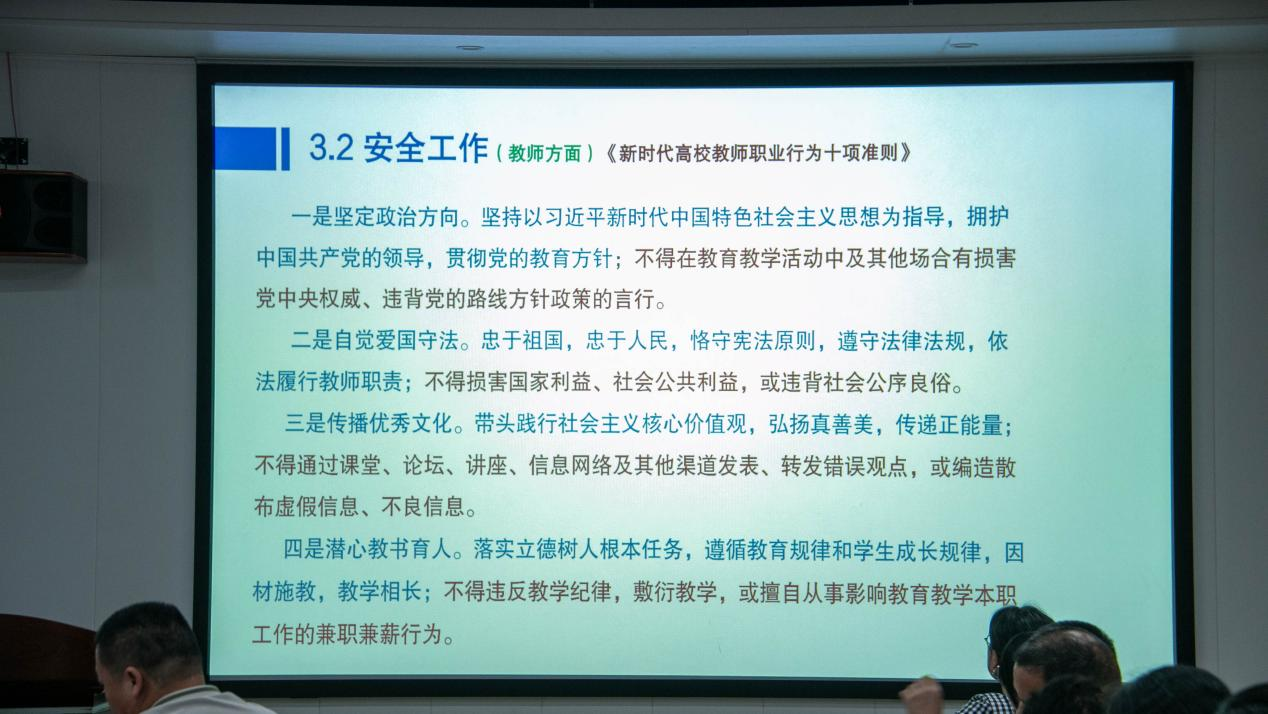 3.2 安全工作（教师方面）《新时代高校教师职业行为十项准则》

一是坚定政治方向。坚持以习近平新时代中国特色社会主义思想为指导，拥护中国共产党的领导，贯彻党的教育方针；不得在教育教学活动中及其他场合有损害党中央权威、违背党的路线方针政策的言行。

二是自觉爱国守法。忠于祖国，忠于人民，恪守宪法原则，遵守法律法规，依法履行教师职责；不得损害国家利益、社会公共利益，或违背社会公序良俗。

三是传播优秀文化。带头践行社会主义核心价值观，弘扬真善美，传递正能量；不得通过课堂、论坛、讲座、信息网络及其他渠道发表、转发错误观点，或编造散布虚假信息、不良信息。

四是潜心教书育人。落实立德树人根本任务，遵循教育规律和学生成长规律，因材施教，教学相长；不得违反教学纪律，敷衍教学，或擅自从事影响教育教学本职工作的兼职兼薪行为。